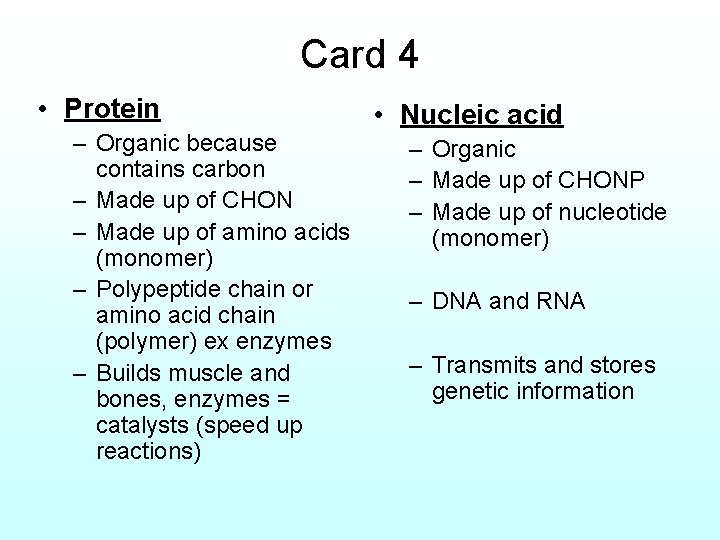 Card 4

• Protein
– Organic because contains carbon
– Made up of CHON
– Made up of amino acids (monomer)
– Polypeptide chain or amino acid chain (polymer) ex enzymes
– Builds muscle and bones, enzymes = catalysts (speed up reactions)

• Nucleic acid
– Organic
– Made up of CHONP
– Made up of nucleotide (monomer)

– DNA and RNA

– Transmits and stores genetic information